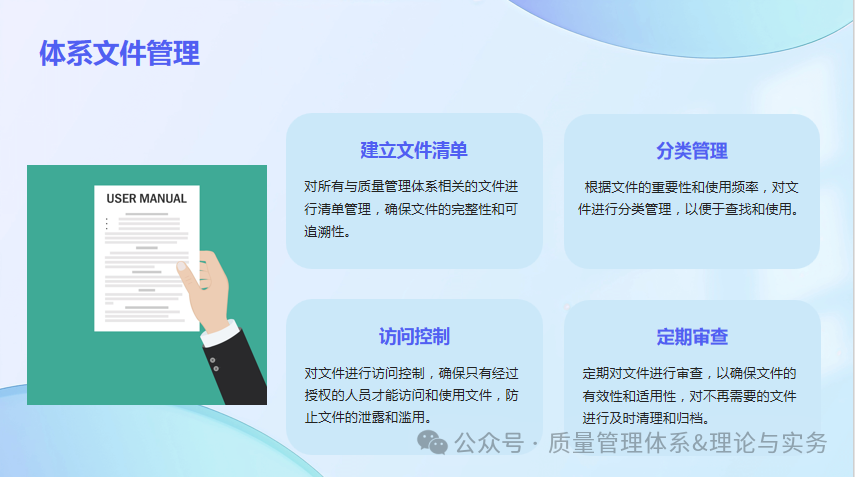 体系文件管理

USER MANUAL

建立文件清单

对所有与质量管理体系相关的文件进行清单管理，确保文件的完整性和可追溯性。

分类管理

根据文件的重要性和使用频率，对文件进行分类管理，以便于查找和使用。

访问控制

对文件进行访问控制，确保只有经过授权的人员才能访问和使用文件，防止文件的泄露和滥用。

定期审查

定期对文件进行审查，以确保文件的有效性和适用性，对不再需要的文件进行及时清理和归档。

公众号 · 质量管理体系&理论与实务